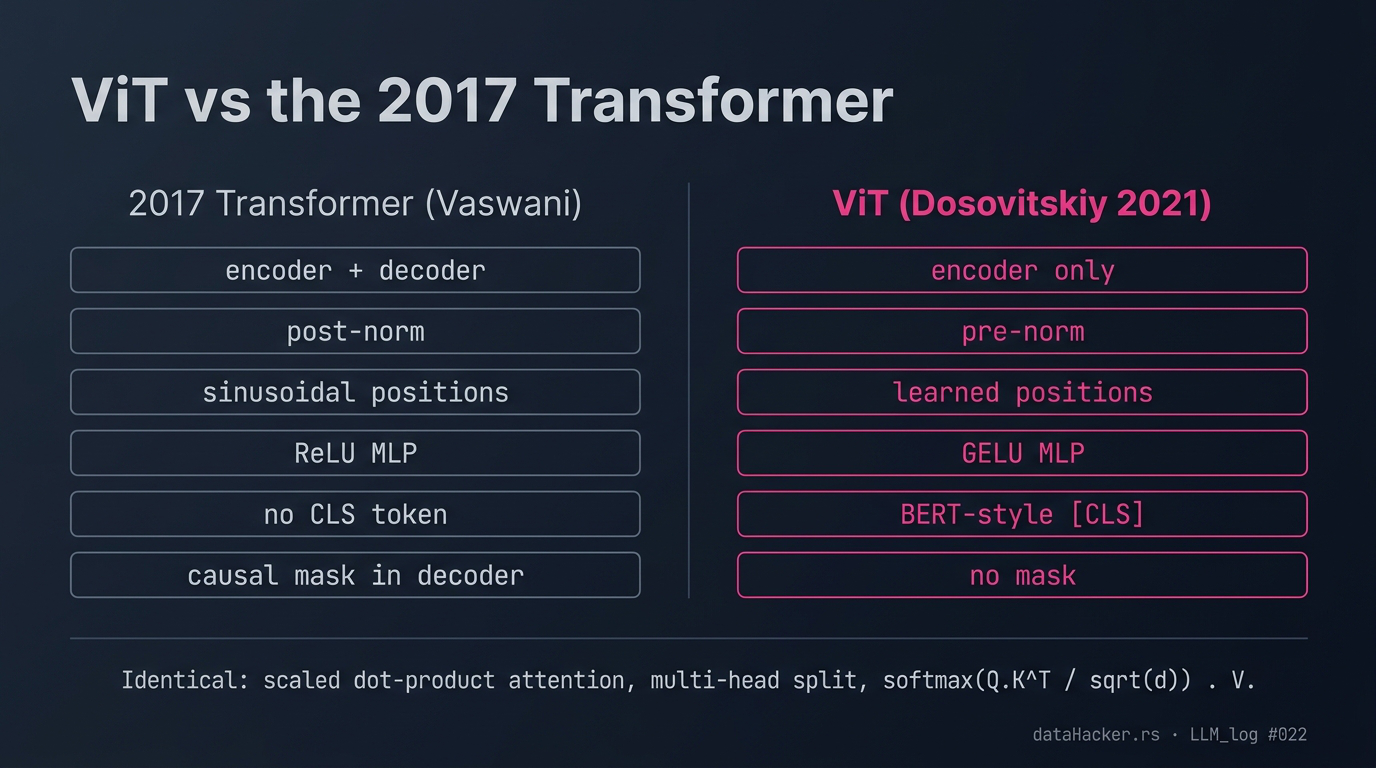 ViT vs the 2017 Transformer

2017 Transformer (Vaswani)

encoder + decoder

post-norm

sinusoidal positions

ReLU MLP

no CLS token

causal mask in decoder

ViT (Dosovitskiy 2021)

encoder only

pre-norm

learned positions

GELU MLP

BERT-style [CLS]

no mask

Identical: scaled dot-product attention, multi-head split, softmax(Q.K^T / sqrt(d)) . V.

dataHacker.rs · LLM_log #022